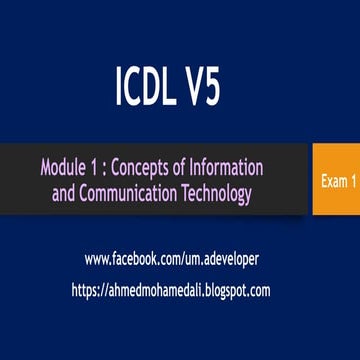 ICDL V5

Module 1 : Concepts of Information and Communication Technology

Exam 1

www.facebook.com/um.adeveloper

https://ahmedmohamedali.blogspot.com